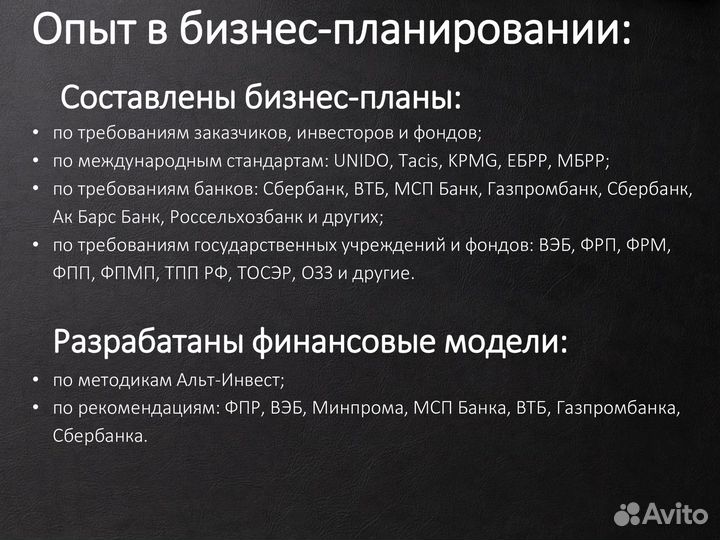 Опыт в бизнес-планировании:

Составлены бизнес-планы:

• по требованиям заказчиков, инвесторов и фондов;
• по международным стандартам: UNIDO, Tacis, KPMG, ЕБРР, МБРР;
• по требованиям банков: Сбербанк, ВТБ, МСП Банк, Газпромбанк, Сбербанк, Ак Барс Банк, Россельхозбанк и других;
• по требованиям государственных учреждений и фондов: ВЭБ, ФРП, ФРМ, ФПП, ФПМП, ТПП РФ, ТОСЭР, ОЗЗ и другие.

Разрабатаны финансовые модели:

• по методикам Альт-Инвест;
• по рекомендациям: ФПР, ВЭБ, Минпрома, МСП Банка, ВТБ, Газпромбанка, Сбербанка.

Avito